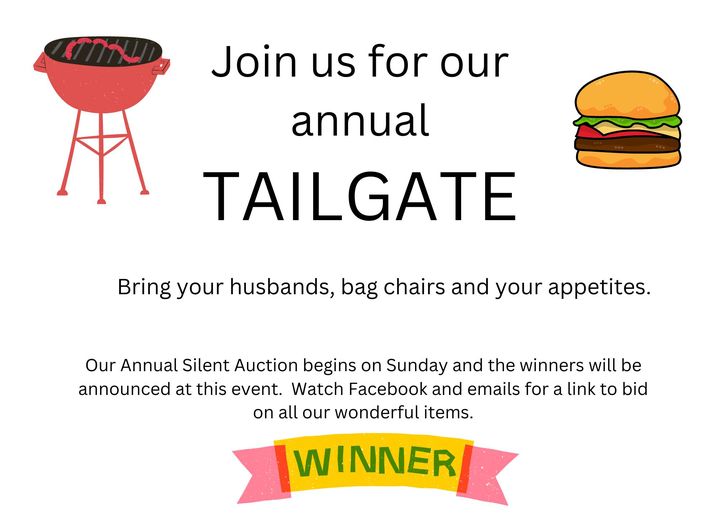 Join us for our annual

TAILGATE

Bring your husbands, bag chairs and your appetites.

Our Annual Silent Auction begins on Sunday and the winners will be announced at this event. Watch Facebook and emails for a link to bid on all our wonderful items.

WINNER